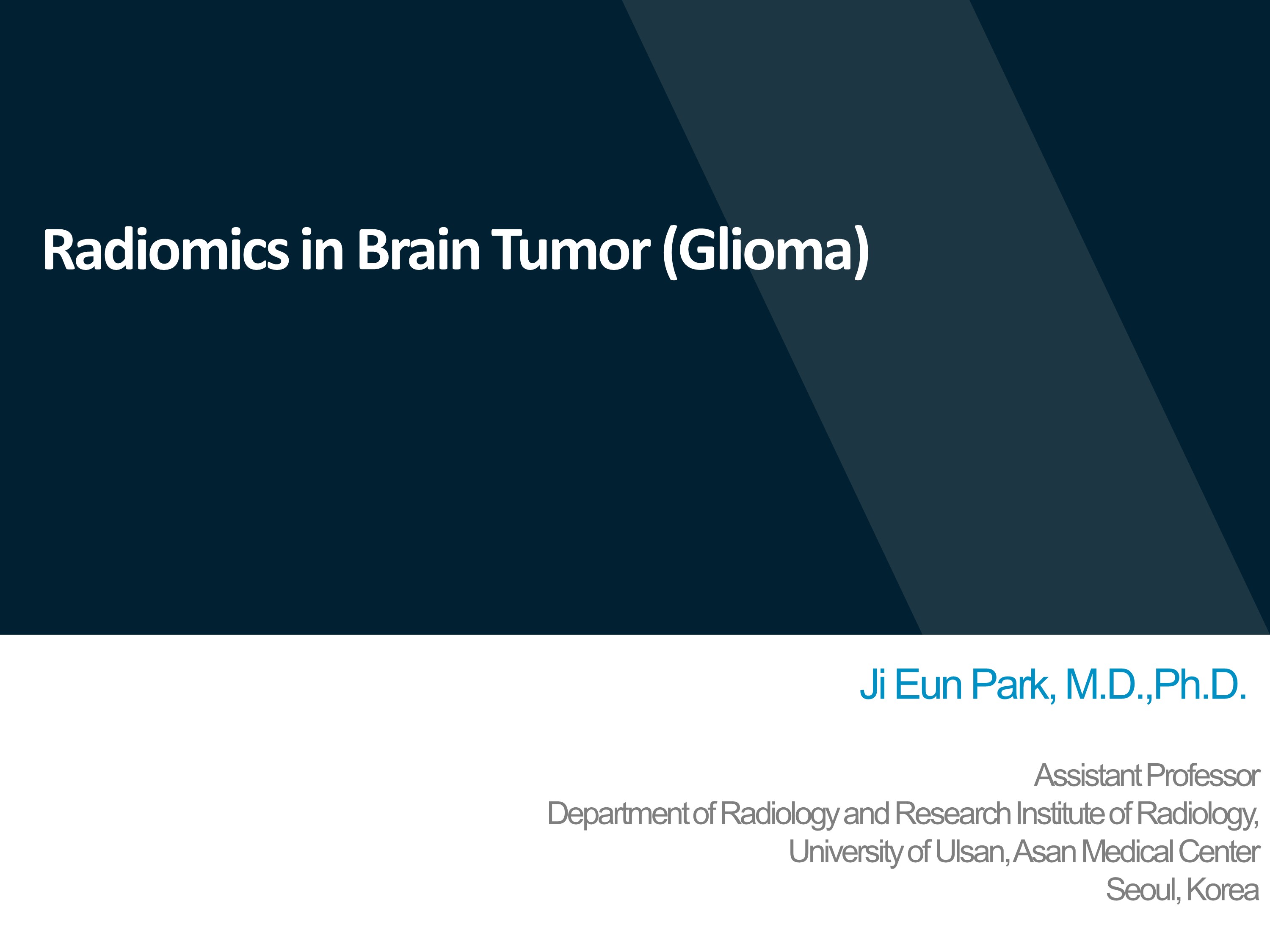 Radiomics in Brain Tumor (Glioma)

Ji Eun Park, M.D.,Ph.D.

Assistant Professor
Department of Radiology and Research Institute of Radiology,
University of Ulsan, Asan Medical Center
Seoul, Korea